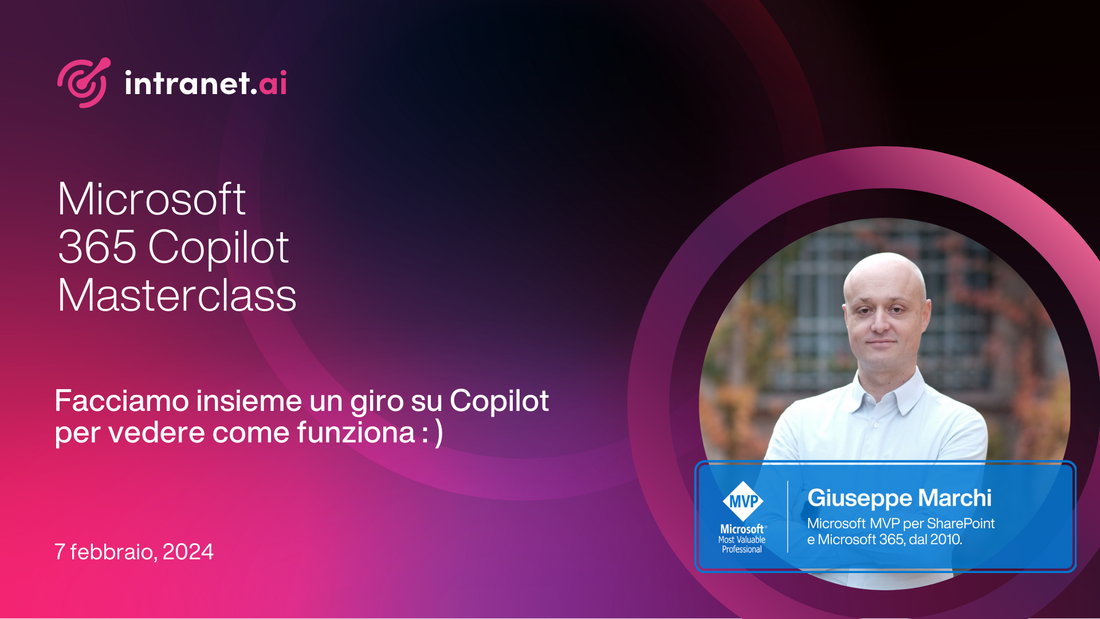 intranet.ai

Microsoft 365 Copilot Masterclass

Facciamo insieme un giro su Copilot per vedere come funziona : )

7 febbraio, 2024

MVP
Microsoft
Most Valuable Professional

Giuseppe Marchi
Microsoft MVP per SharePoint e Microsoft 365, dal 2010.